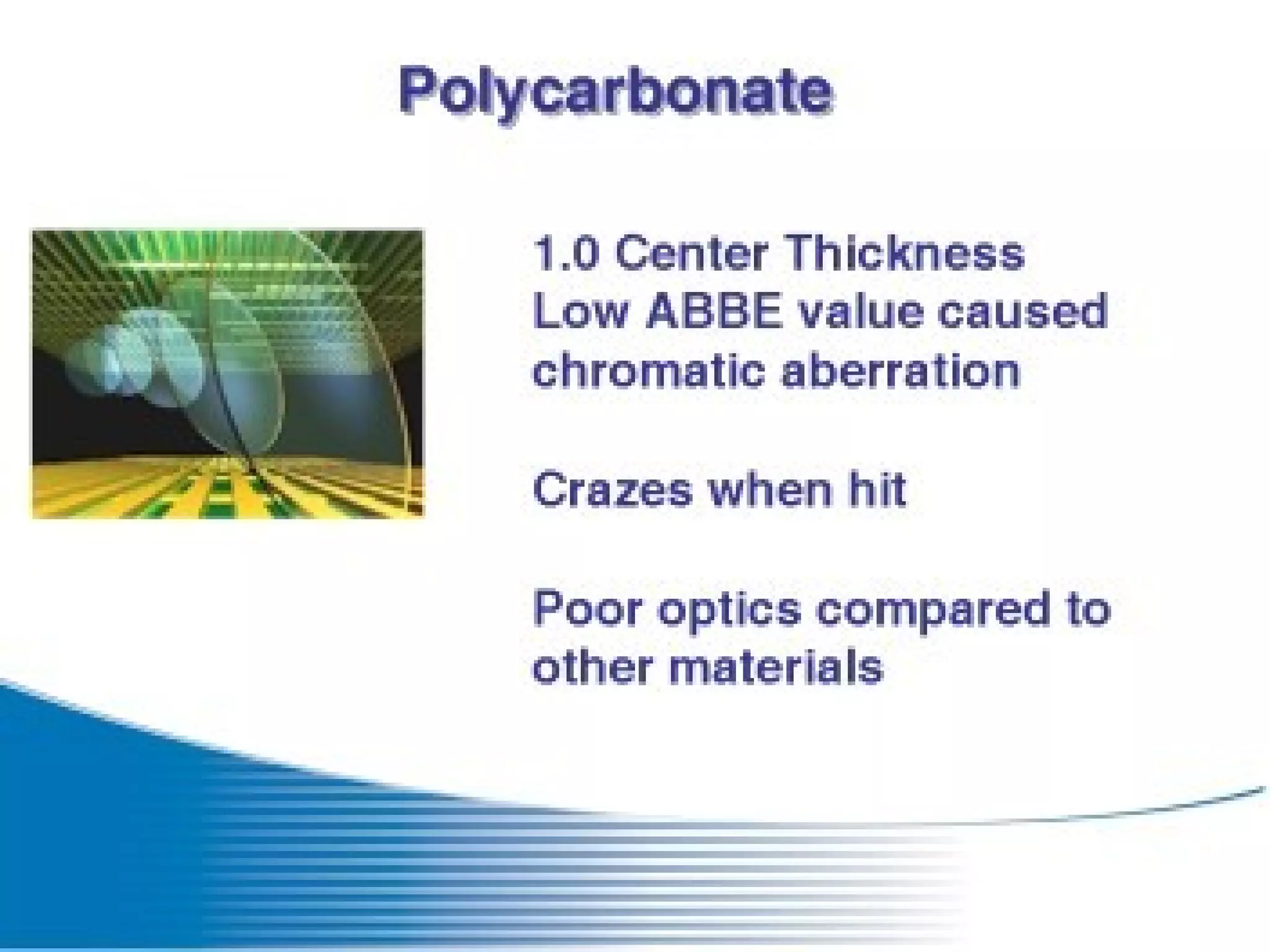 Polycarbonate

1.0 Center Thickness
Low ABBE value caused chromatic aberration

Crazes when hit

Poor optics compared to other materials